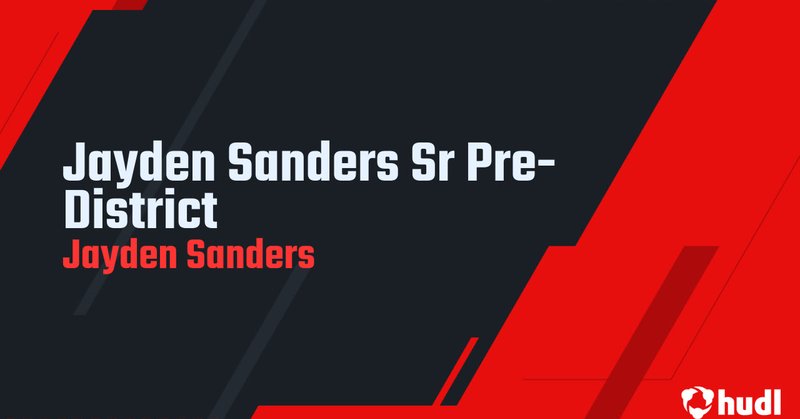 Jayden Sanders Sr Pre-District
Jayden Sanders

hudl